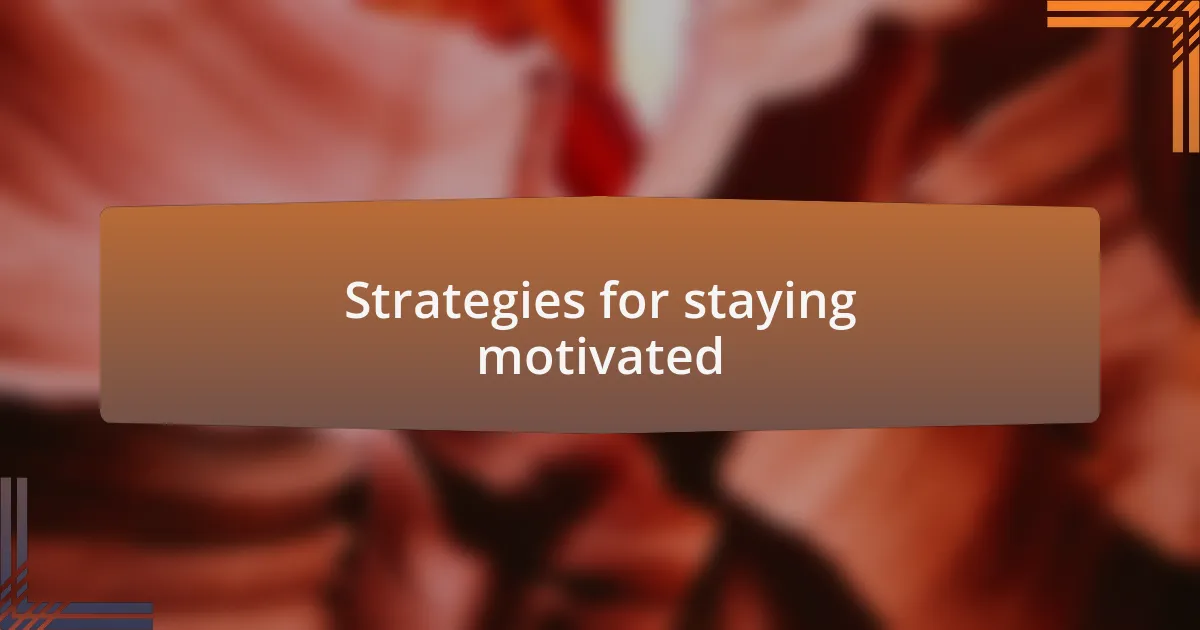 Strategies for staying motivated